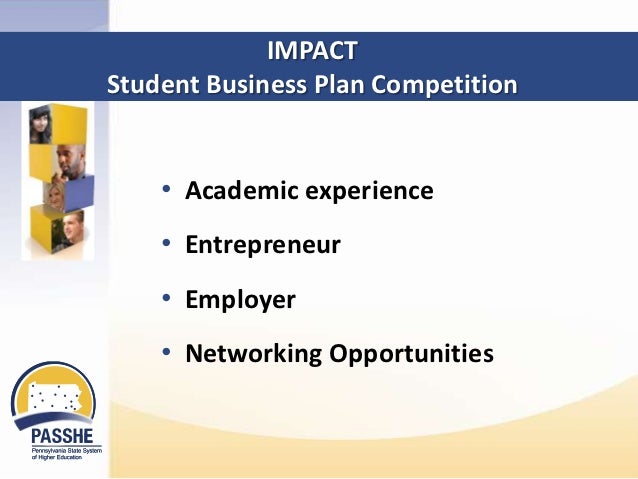 IMPACT
Student Business Plan Competition

• Academic experience
• Entrepreneur
• Employer
• Networking Opportunities

PASSHE
Pennsylvania State System of Higher Education